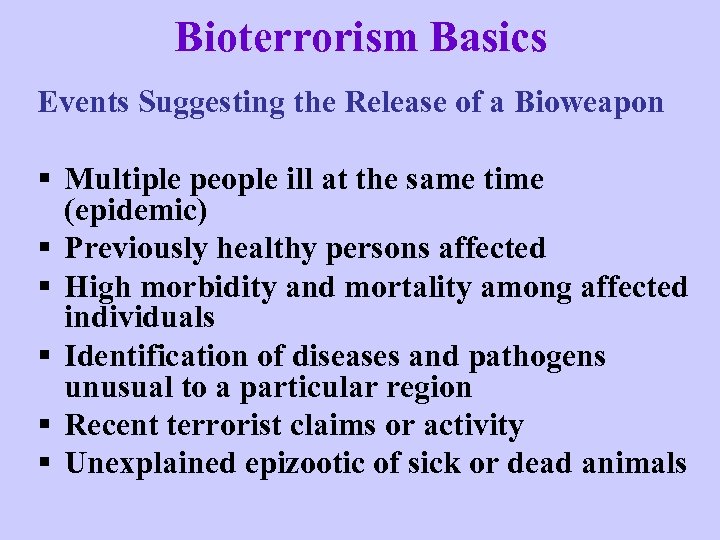 Bioterrorism Basics

Events Suggesting the Release of a Bioweapon

▪ Multiple people ill at the same time (epidemic)
▪ Previously healthy persons affected
▪ High morbidity and mortality among affected individuals
▪ Identification of diseases and pathogens unusual to a particular region
▪ Recent terrorist claims or activity
▪ Unexplained epizootic of sick or dead animals